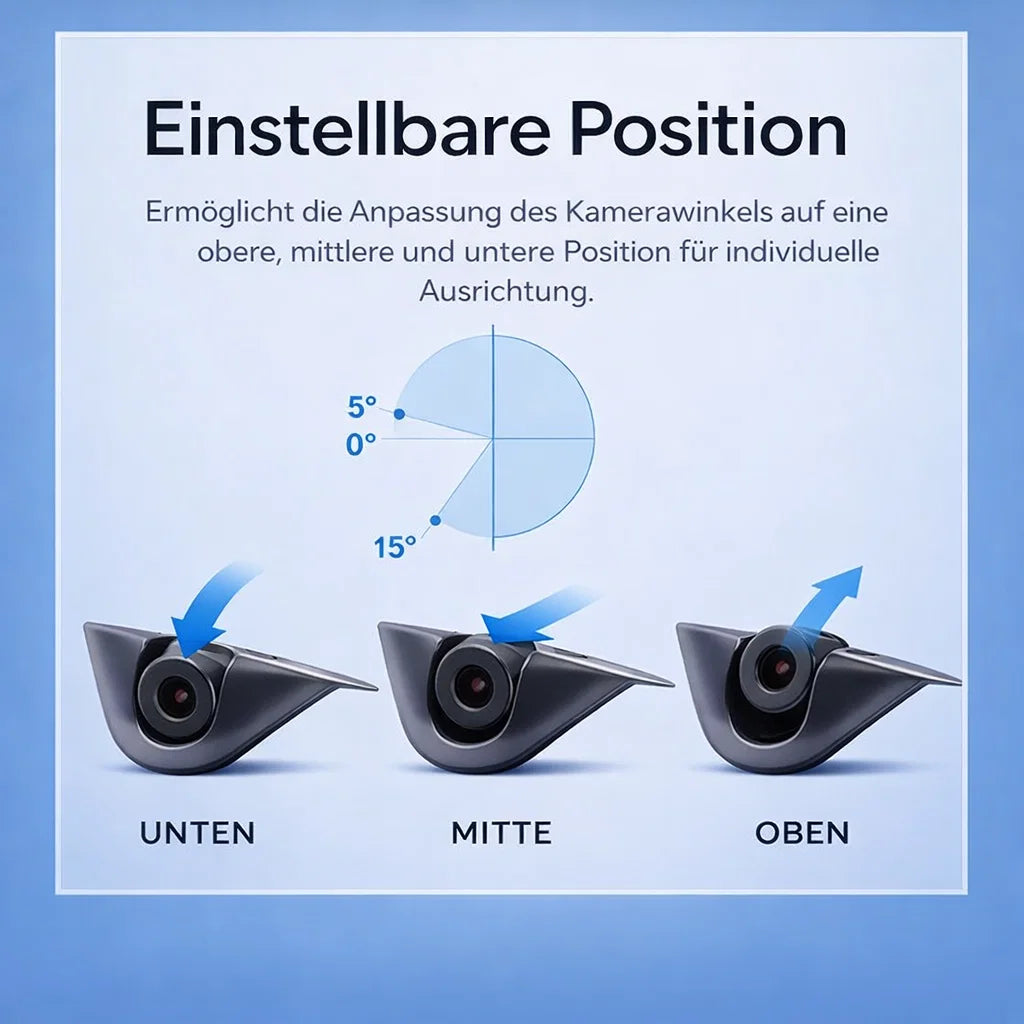 Einstellbare Position

Ermöglicht die Anpassung des Kamerawinkels auf eine obere, mittlere und untere Position für individuelle Ausrichtung.

5°
0°
15°

UNTEN

MITTE

OBEN